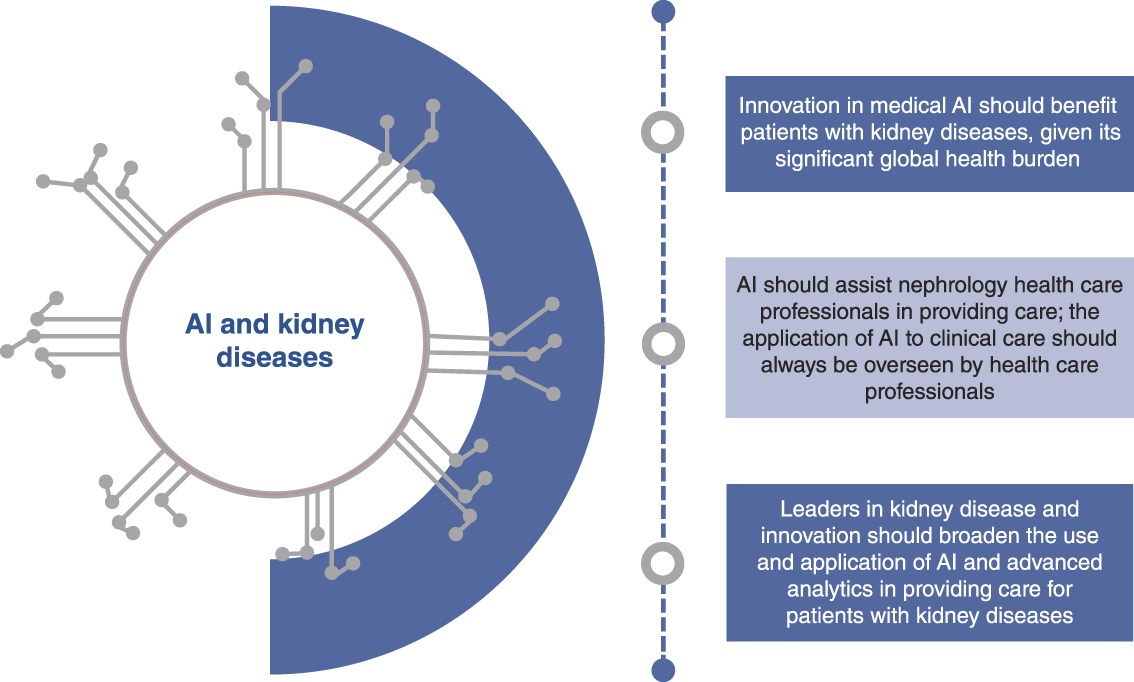 AI and kidney diseases

Innovation in medical AI should benefit patients with kidney diseases, given its significant global health burden

AI should assist nephrology health care professionals in providing care; the application of AI to clinical care should always be overseen by health care professionals

Leaders in kidney disease and innovation should broaden the use and application of AI and advanced analytics in providing care for patients with kidney diseases